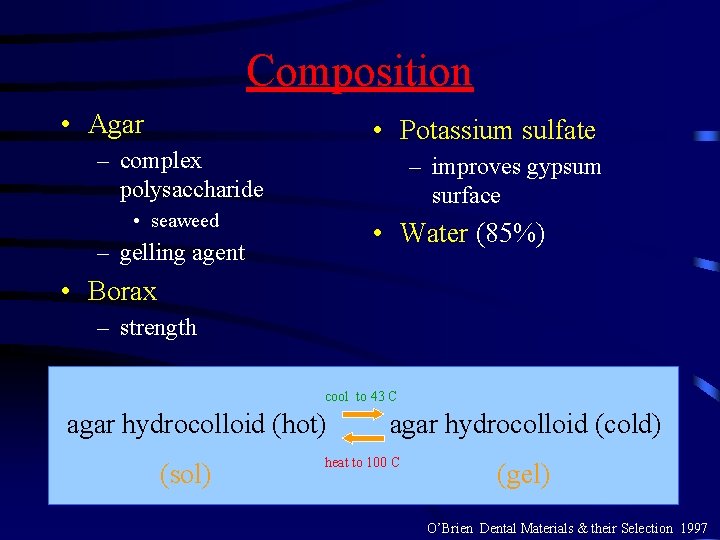 Composition

• Agar
– complex polysaccharide
• seaweed
– gelling agent

• Borax
– strength

• Potassium sulfate
– improves gypsum surface

• Water (85%)

cool to 43 C

agar hydrocolloid (hot) agar hydrocolloid (cold)

heat to 100 C

(sol) (gel)

O'Brien Dental Materials & their Selection 1997